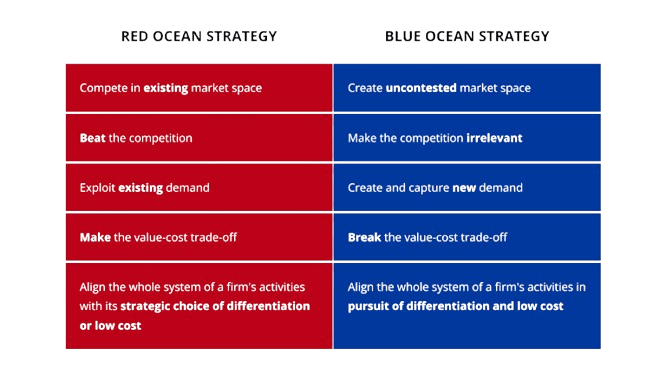 | RED OCEAN STRATEGY | BLUE OCEAN STRATEGY |
|---|---|
| Compete in existing market space | Create uncontested market space |
| Beat the competition | Make the competition irrelevant |
| Exploit existing demand | Create and capture new demand |
| Make the value-cost trade-off | Break the value-cost trade-off |
| Align the whole system of a firm's activities with its strategic choice of differentiation or low cost | Align the whole system of a firm's activities in pursuit of differentiation and low cost |